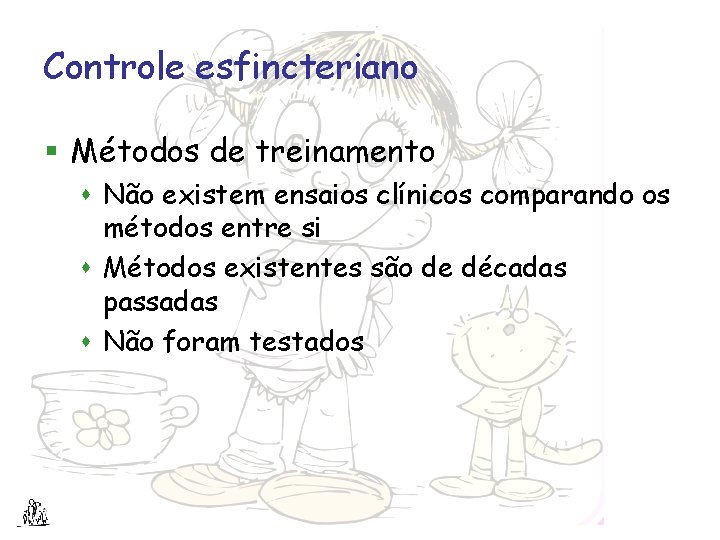 Controle esfincteriano

Métodos de treinamento

Não existem ensaios clínicos comparando os métodos entre si

Métodos existentes são de décadas passadas

Não foram testados